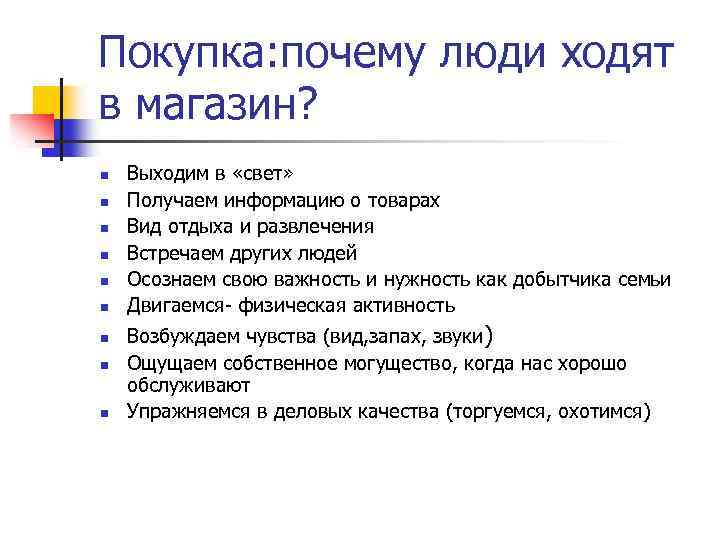 Покупка:почему люди ходят в магазин?

- Выходим в «свет»
- Получаем информацию о товарах
- Вид отдыха и развлечения
- Встречаем других людей
- Осознаем свою важность и нужность как добытчика семьи
- Двигаемся- физическая активность
- Возбуждаем чувства (вид,запах, звуки)
- Ощущаем собственное могущество, когда нас хорошо обслуживают
- Упражняемся в деловых качества (торгуемся, охотимся)